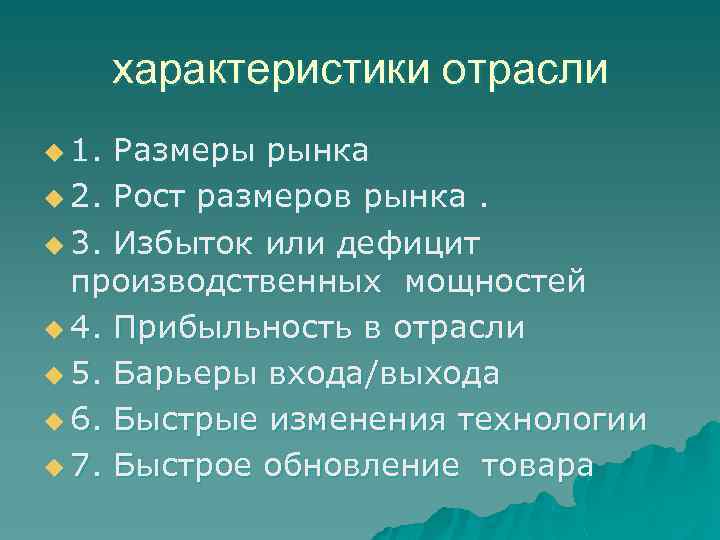 характеристики отрасли

1. Размеры рынка
2. Рост размеров рынка .
3. Избыток или дефицит производственных мощностей
4. Прибыльность в отрасли
5. Барьеры входа/выхода
6. Быстрые изменения технологии
7. Быстрое обновление товара